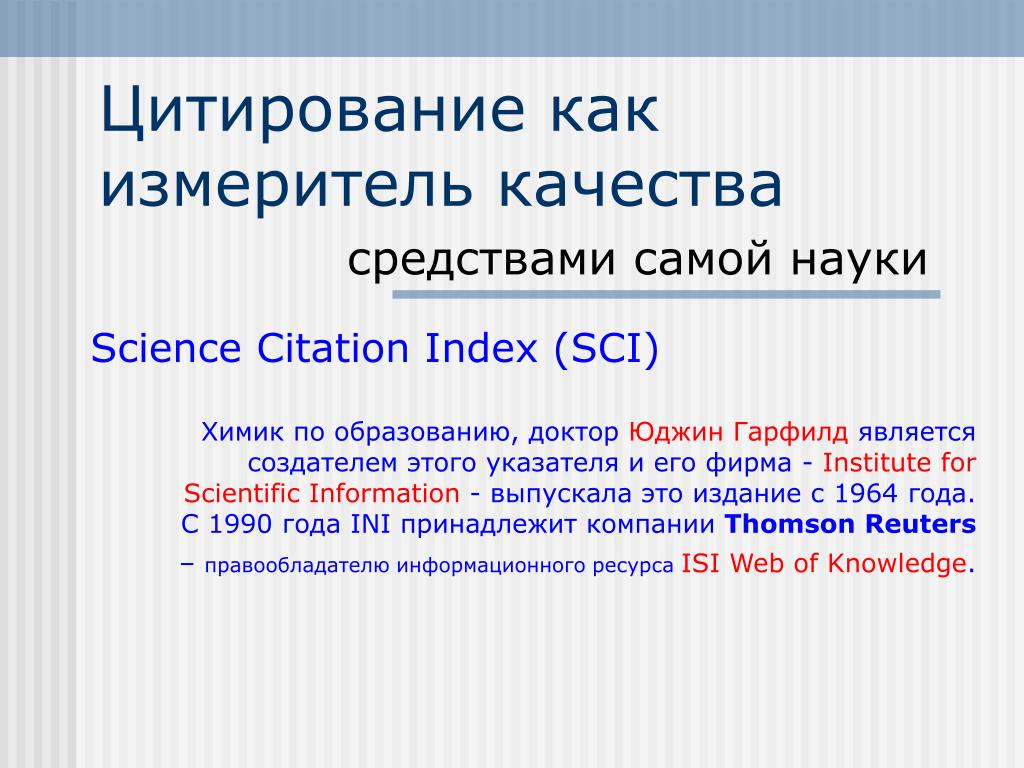 Цитирование как измеритель качества

средствами самой науки

Science Citation Index (SCI)

Химик по образованию, доктор Юджин Гарфилд является создателем этого указателя и его фирма - Institute for Scientific Information - выпускала это издание с 1964 года. С 1990 года INI принадлежит компании Thomson Reuters – правообладателю информационного ресурса ISI Web of Knowledge.